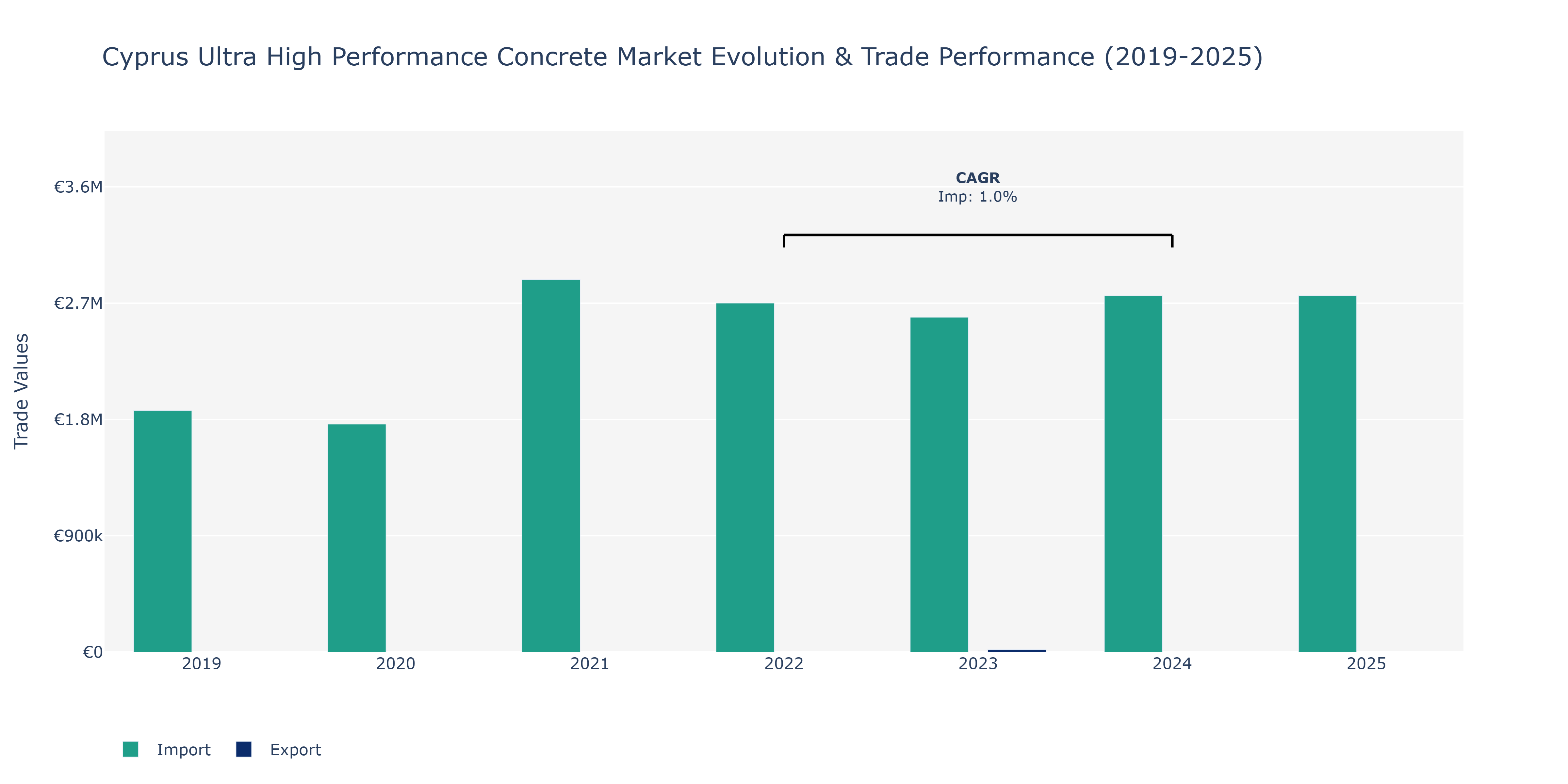 Cyprus Ultra High Performance Concrete Market Evolution & Trade Performance (2019-2025)

CAGR
Imp: 1.0%

Trade Values

€3.6M
€2.7M
€1.8M
€900k
€0

2019
2020
2021
2022
2023
2024
2025

Import
Export